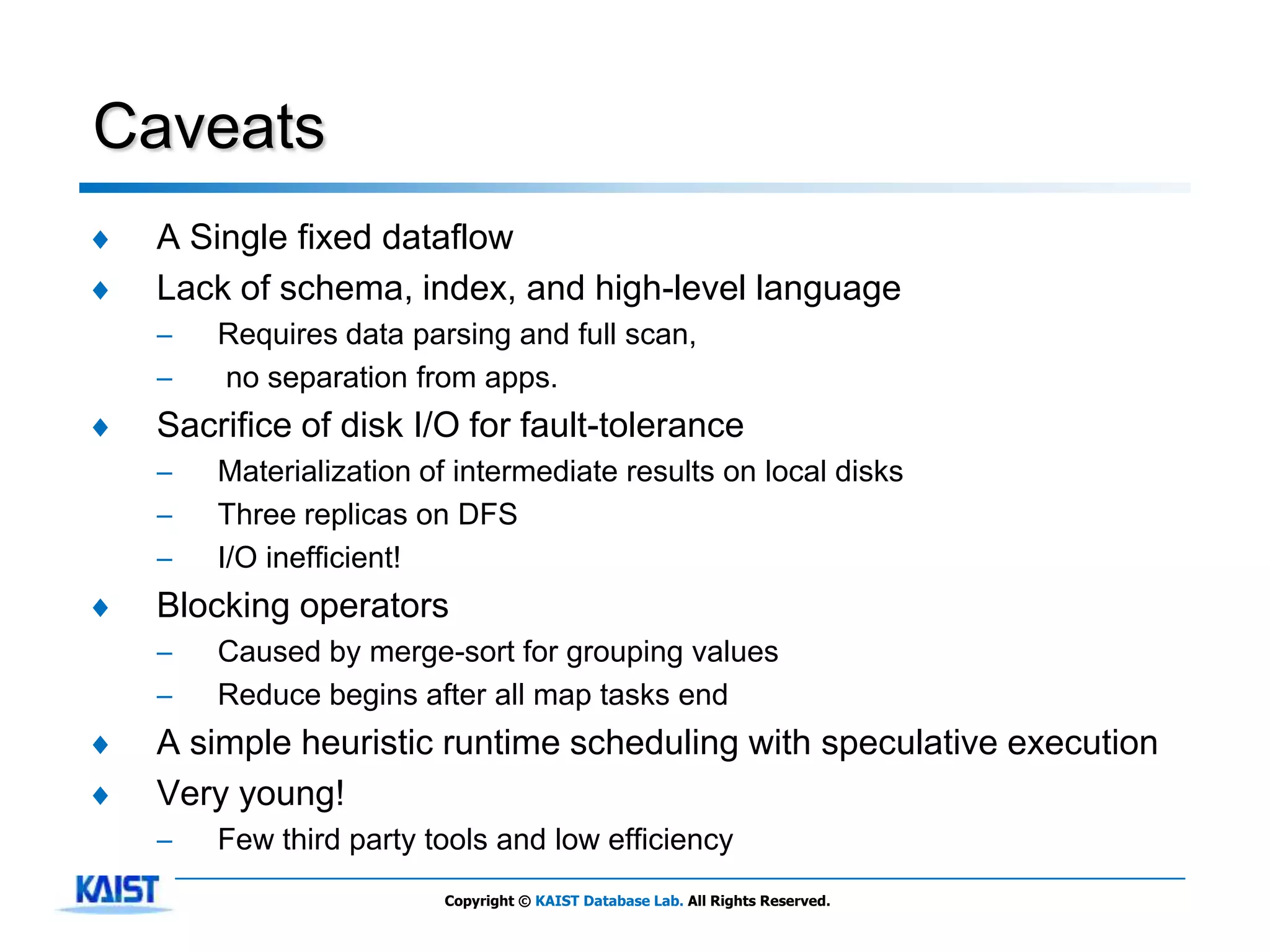 Caveats

♦ A Single fixed dataflow
♦ Lack of schema, index, and high-level language
– Requires data parsing and full scan,
– no separation from apps.
♦ Sacrifice of disk I/O for fault-tolerance
– Materialization of intermediate results on local disks
– Three replicas on DFS
– I/O inefficient!
♦ Blocking operators
– Caused by merge-sort for grouping values
– Reduce begins after all map tasks end
♦ A simple heuristic runtime scheduling with speculative execution
♦ Very young!
– Few third party tools and low efficiency

KAIST

Copyright © KAIST Database Lab. All Rights Reserved.